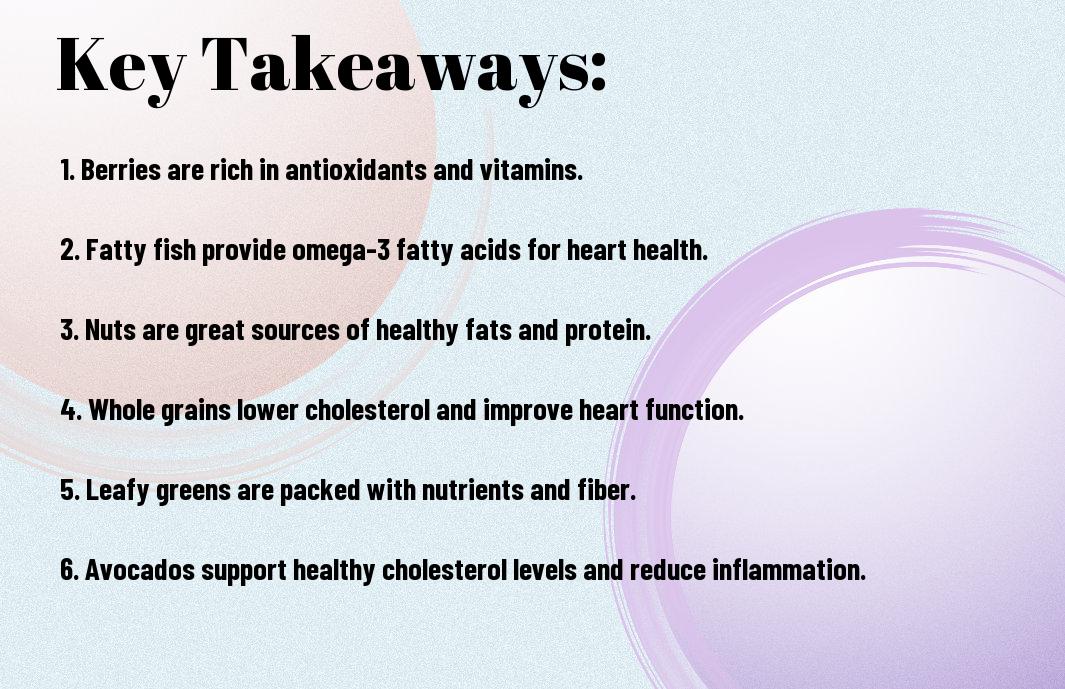 Key Takeaways:

1. Berries are rich in antioxidants and vitamins.

2. Fatty fish provide omega-3 fatty acids for heart health.

3. Nuts are great sources of healthy fats and protein.

4. Whole grains lower cholesterol and improve heart function.

5. Leafy greens are packed with nutrients and fiber.

6. Avocados support healthy cholesterol levels and reduce inflammation.